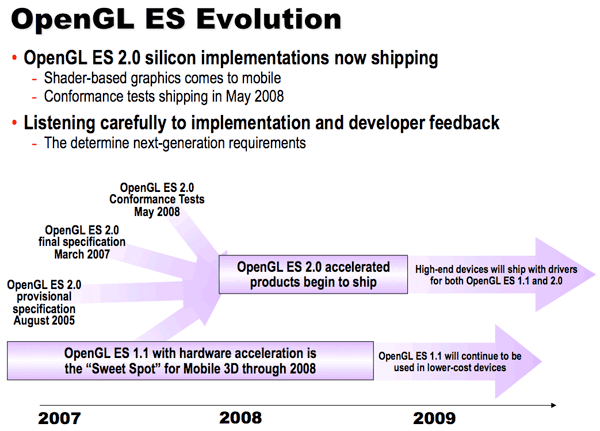 OpenGL ES Evolution

• OpenGL ES 2.0 silicon implementations now shipping
- Shader-based graphics comes to mobile
- Conformance tests shipping in May 2008

• Listening carefully to implementation and developer feedback
- The determine next-generation requirements

OpenGL ES 2.0 Conformance Tests May 2008

OpenGL ES 2.0 final specification March 2007

OpenGL ES 2.0 provisional specification August 2005

OpenGL ES 2.0 accelerated products begin to ship

High-end devices will ship with drivers for both OpenGL ES 1.1 and 2.0

OpenGL ES 1.1 with hardware acceleration is the "Sweet Spot" for Mobile 3D through 2008

OpenGL ES 1.1 will continue to be used in lower-cost devices

2007

2008

2009